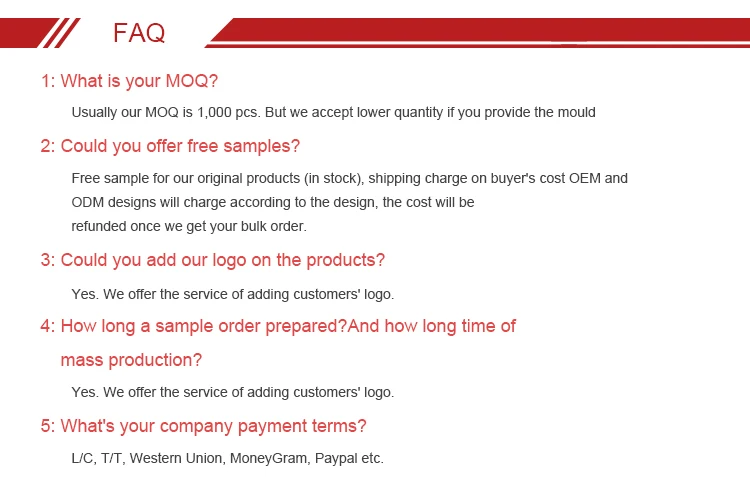 FAQ

1: What is your MOQ?

Usually our MOQ is 1,000 pcs. But we accept lower quantity if you provide the mould

2: Could you offer free samples?

Free sample for our original products (in stock), shipping charge on buyer's cost OEM and ODM designs will charge according to the design, the cost will be refunded once we get your bulk order.

3: Could you add our logo on the products?

Yes. We offer the service of adding customers' logo.

4: How long a sample order prepared?And how long time of mass production?

Yes. We offer the service of adding customers' logo.

5: What's your company payment terms?

L/C, T/T, Western Union, MoneyGram, Paypal etc.